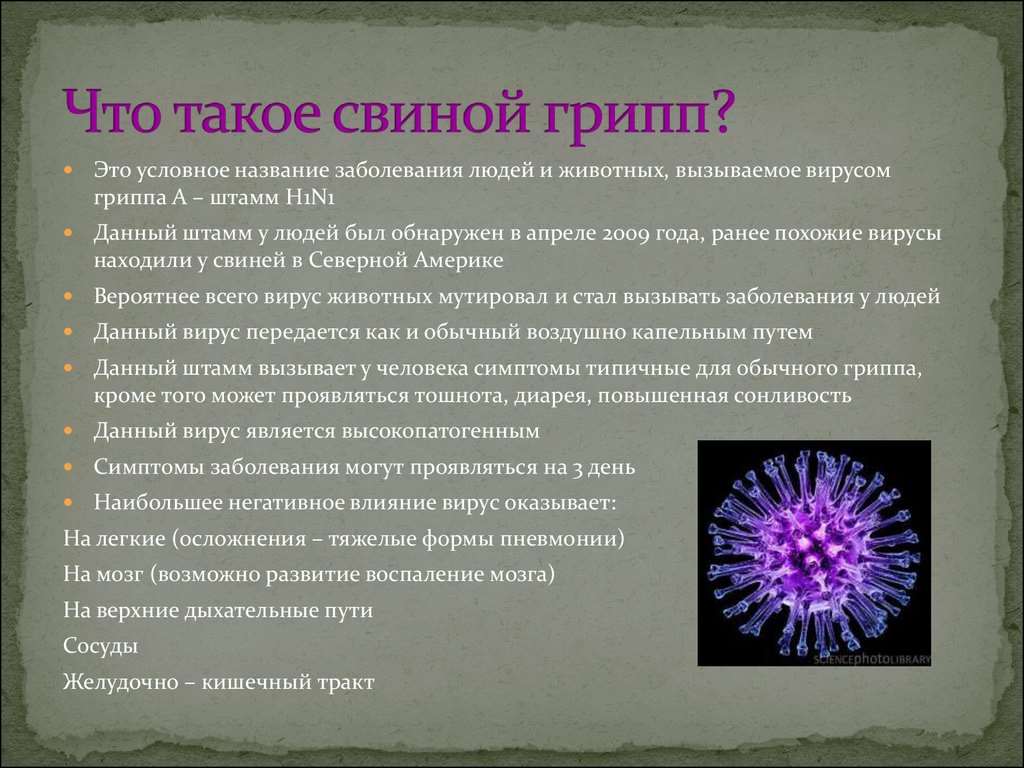 Что такое свиной грипп?

Это условное название заболевания людей и животных, вызываемое вирусом гриппа А – штамм H1N1

Данный штамм у людей был обнаружен в апреле 2009 года, ранее похожие вирусы находили у свиней в Северной Америке

Вероятнее всего вирус животных мутировал и стал вызывать заболевания у людей

Данный вирус передается как и обычный воздушно капельным путем

Данный штамм вызывает у человека симптомы типичные для обычного гриппа, кроме того может проявляться тошнота, диарея, повышенная сонливость

Данный вирус является высокопатогенным

Симптомы заболевания могут проявляться на 3 день

Наибольшее негативное влияние вирус оказывает:

На легкие (осложнения – тяжелые формы пневмонии)

На мозг (возможно развитие воспаление мозга)

На верхние дыхательные пути

Сосуды

Желудочно – кишечный тракт

SCIENCEphotoLIBRARY